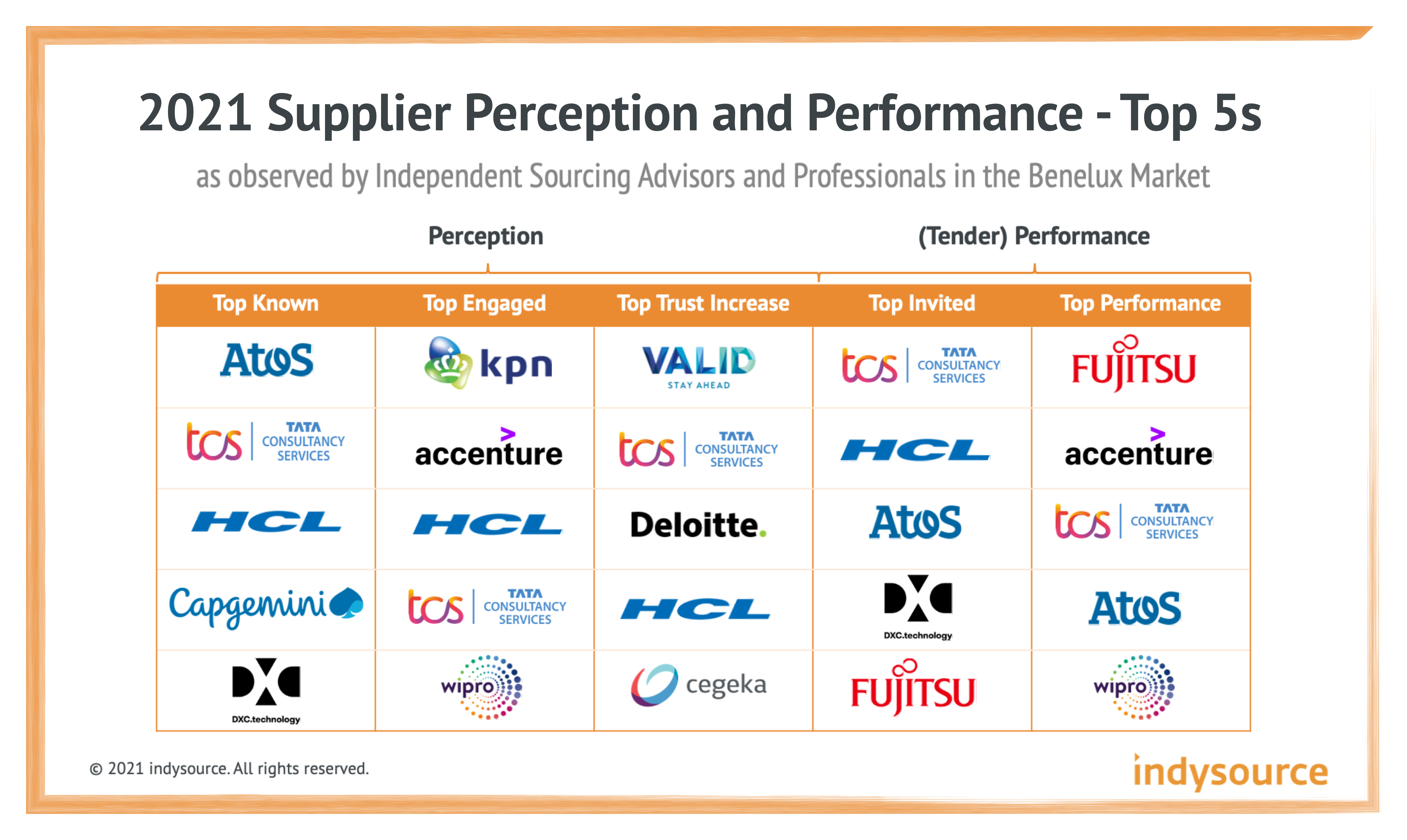 2021 Supplier Perception and Performance - Top 5s

as observed by Independent Sourcing Advisors and Professionals in the Benelux Market

Perception

(Tender) Performance

| Top Known | Top Engaged | Top Trust Increase | Top Invited | Top Performance |
|---|---|---|---|---|
| AtoS | kpn | VALID STAY AHEAD | tcs TATA CONSULTANCY SERVICES | FUJITSU |
| tcs TATA CONSULTANCY SERVICES | accenture | tcs TATA CONSULTANCY SERVICES | HCL | accenture |
| HCL | HCL | Deloitte. | AtoS | tcs TATA CONSULTANCY SERVICES |
| Capgemini | tcs TATA CONSULTANCY SERVICES | HCL | DXC.technology | AtoS |
| DXC.technology | wipro | cegeka | FUJITSU | wipro |

© 2021 indysource. All rights reserved.

indysource